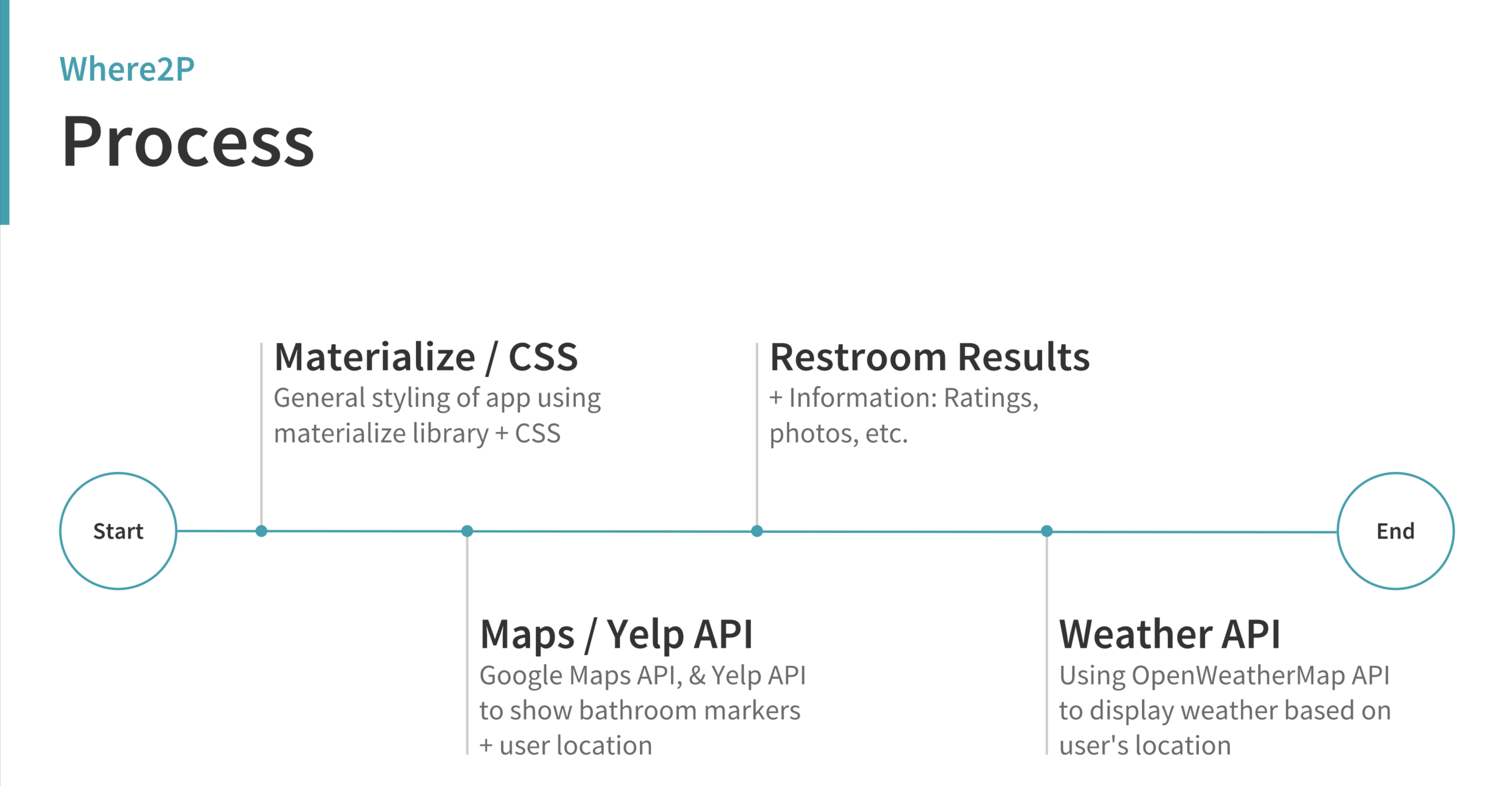 Where2P

Process

Start

Materialize / CSS
General styling of app using materialize library + CSS

Maps / Yelp API
Google Maps API, & Yelp API to show bathroom markers + user location

Restroom Results
+ Information: Ratings, photos, etc.

Weather API
Using OpenWeatherMap API to display weather based on user's location

End